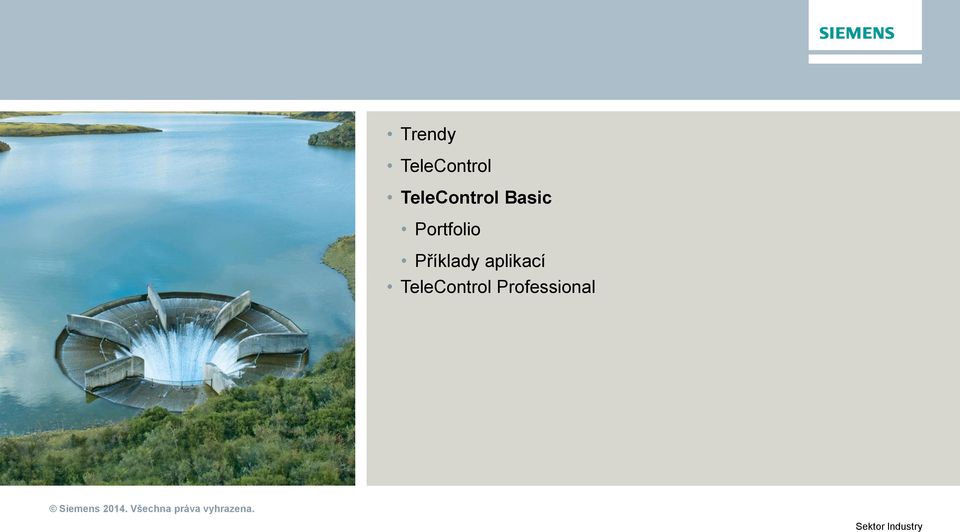 SIEMENS

• Trendy
• TeleControl
• TeleControl Basic
• Portfolio
• Příklady aplikací
• TeleControl Professional

© Siemens 2014. Všechna práva vyhrazena.

Sektor Industry